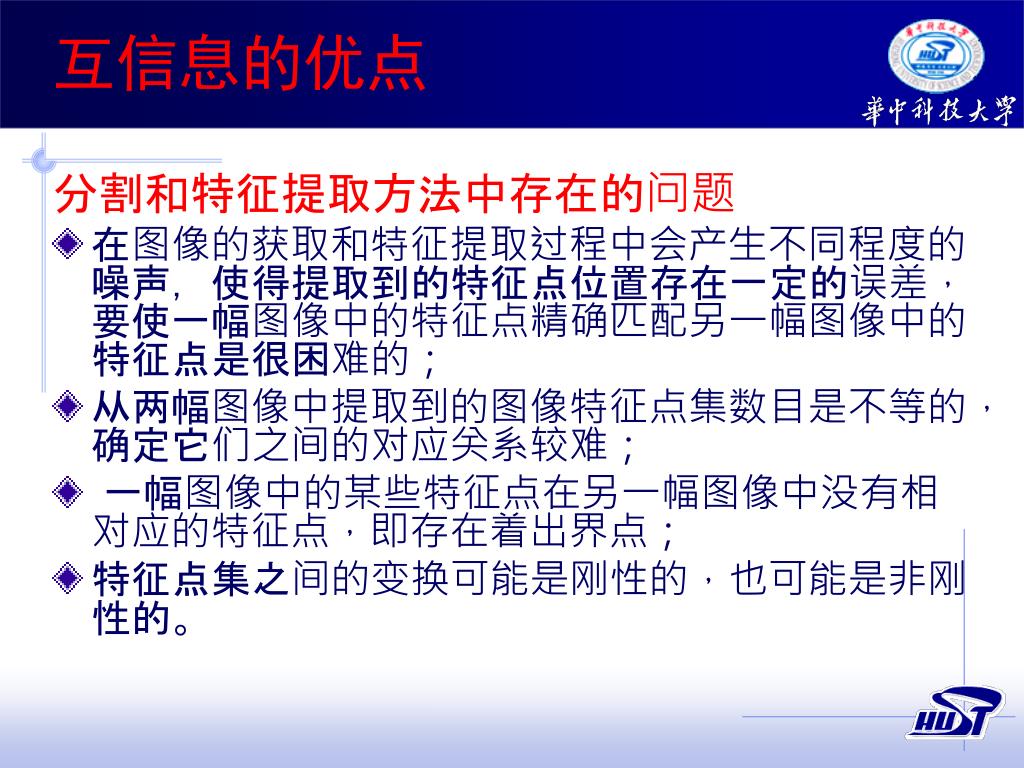 互信息的优点

華中科技大學

分割和特征提取方法中存在的问题

在图像的获取和特征提取过程中会产生不同程度的噪声，使得提取到的特征点位置存在一定的误差，要使一幅图像中的特征点精确匹配另一幅图像中的特征点是很困难的；

从两幅图像中提取到的图像特征点集数目是不等的，确定它们之间的对应关系较难；

一幅图像中的某些特征点在另一幅图像中没有相对应的特征点，即存在着出界点；

特征点集之间的变换可能是刚性的，也可能是非刚性的。

HUST